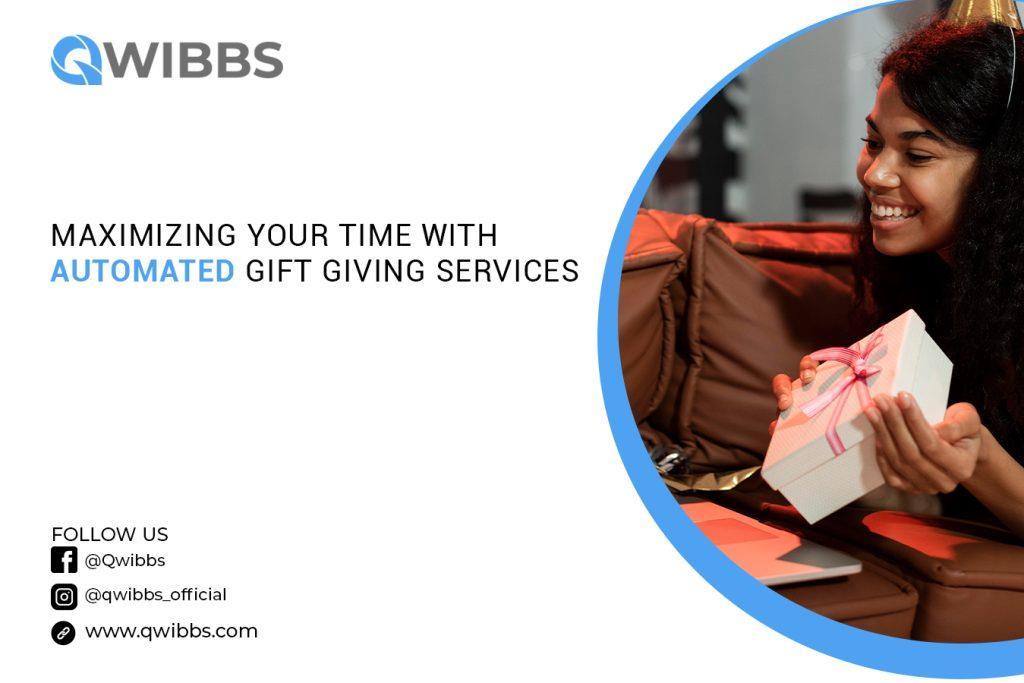 QWIBBS

MAXIMIZING YOUR TIME WITH AUTOMATED GIFT GIVING SERVICES

FOLLOW US
@Qwibbs
@qwibbs_official
www.qwibbs.com